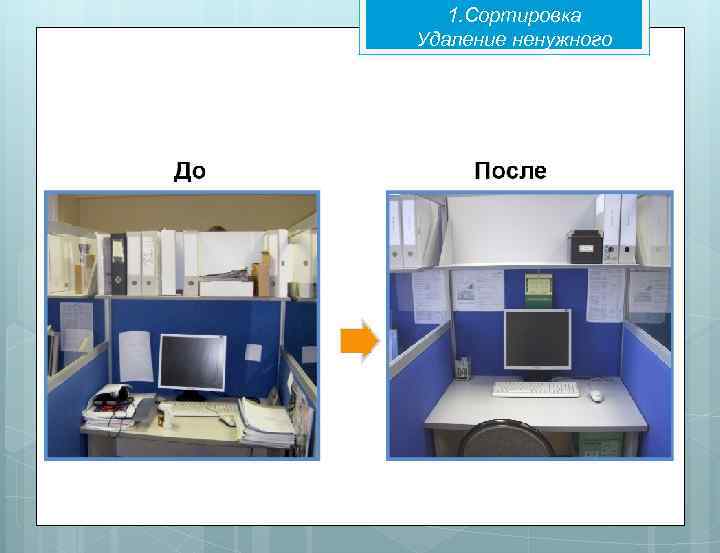 1.Сортировка
Удаление ненужного

До

После